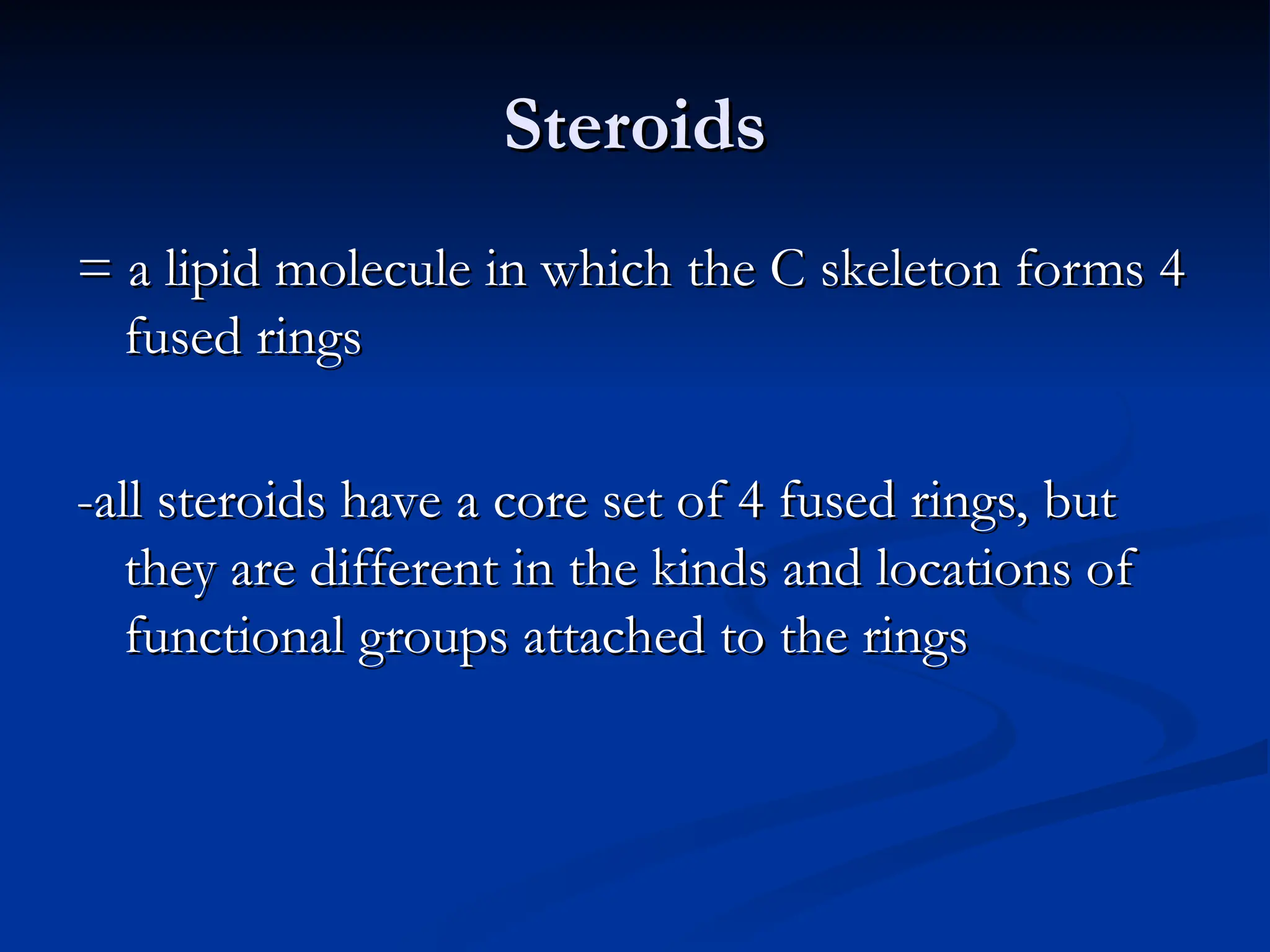 Steroids

= a lipid molecule in which the C skeleton forms 4 fused rings

-all steroids have a core set of 4 fused rings, but they are different in the kinds and locations of functional groups attached to the rings